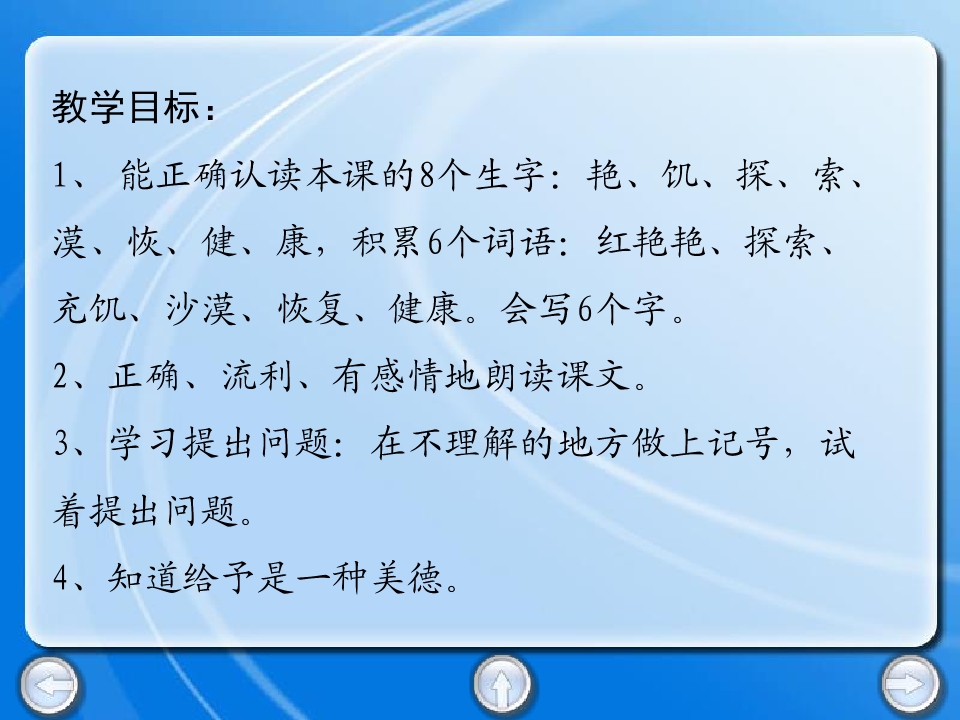 教学目标：

1、能正确认读本课的8个生字：艳、饥、探、索、漠、恢、健、康，积累6个词语：红艳艳、探索、充饥、沙漠、恢复、健康。会写6个字。

2、正确、流利、有感情地朗读课文。

3、学习提出问题：在不理解的地方做上记号，试着提出问题。

4、知道给予是一种美德。